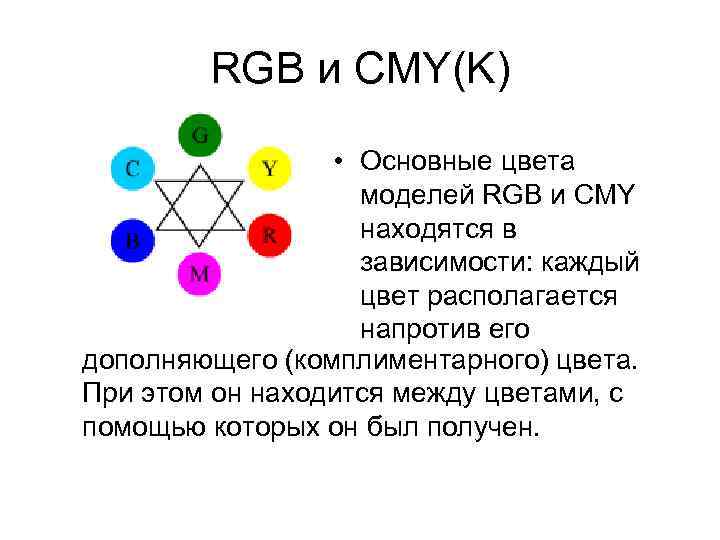 RGB и CMY(K)

G
C
Y
B
R
M

• Основные цвета моделей RGB и CMY находятся в зависимости: каждый цвет располагается напротив его дополняющего (комплиментарного) цвета. При этом он находится между цветами, с помощью которых он был получен.